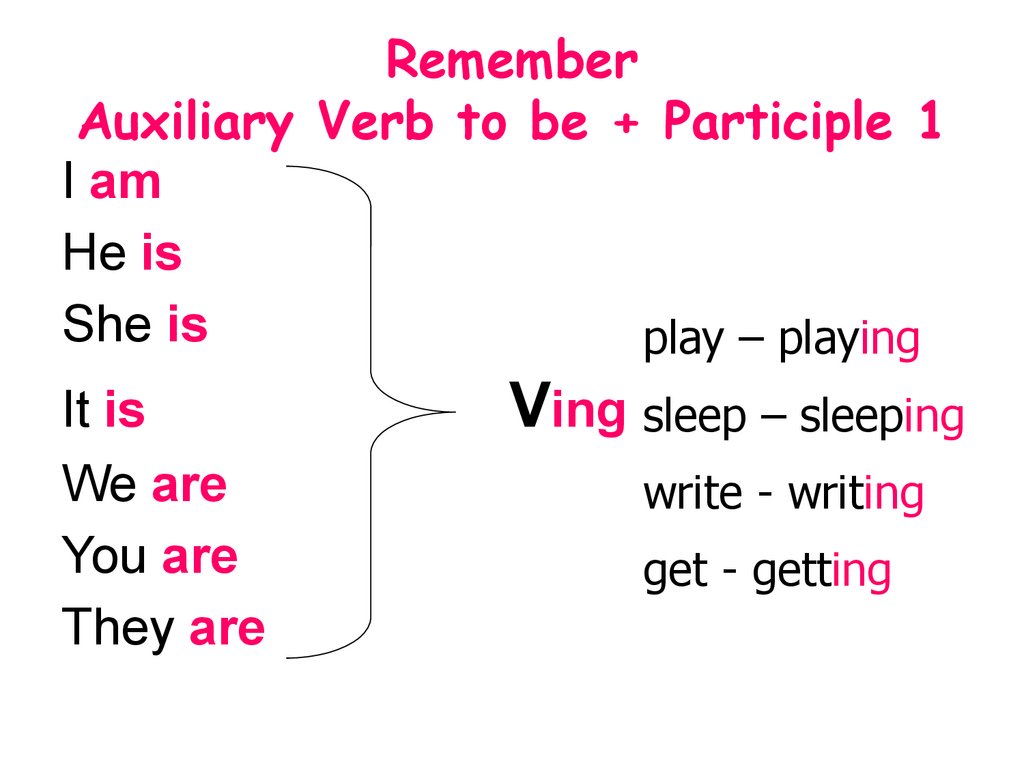 Remember
Auxiliary Verb to be + Participle 1

I am
He is
She is
It is
We are
You are
They are

Ving

play – playing
sleep – sleeping
write - writing
get - getting